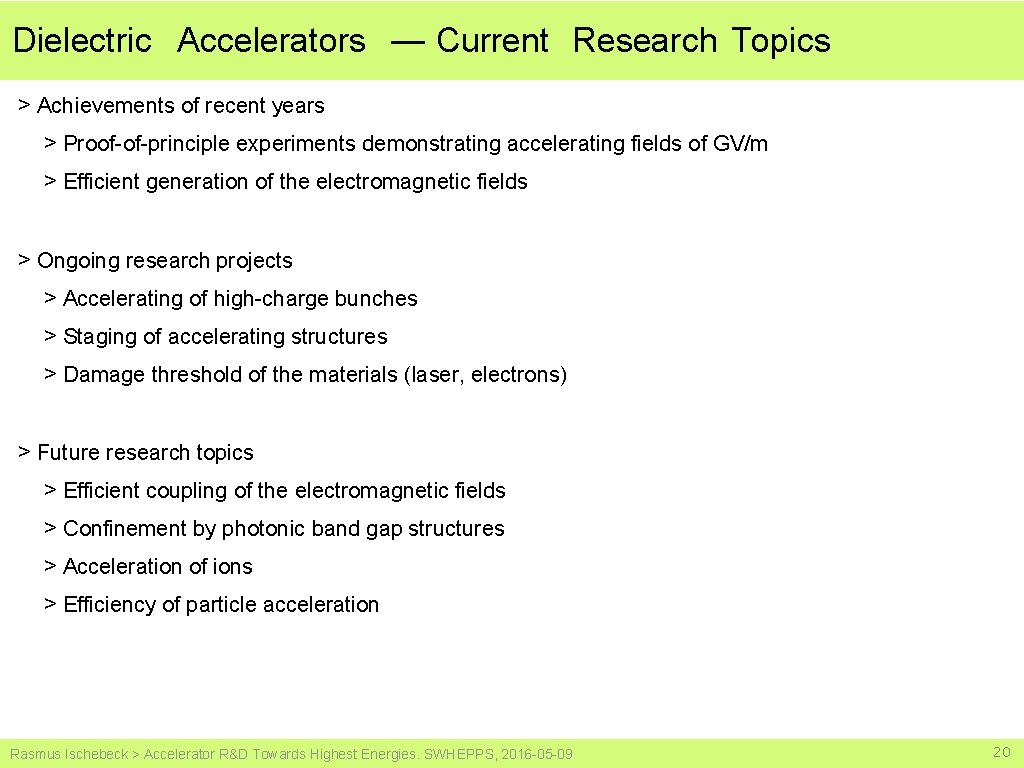 Dielectric Accelerators — Current Research Topics

> Achievements of recent years

> Proof-of-principle experiments demonstrating accelerating fields of GV/m

> Efficient generation of the electromagnetic fields

> Ongoing research projects

> Accelerating of high-charge bunches

> Staging of accelerating structures

> Damage threshold of the materials (laser, electrons)

> Future research topics

> Efficient coupling of the electromagnetic fields

> Confinement by photonic band gap structures

> Acceleration of ions

> Efficiency of particle acceleration

Rasmus Ischebeck > Accelerator R&D Towards Highest Energies. SWHEPPS, 2016-05-09

20